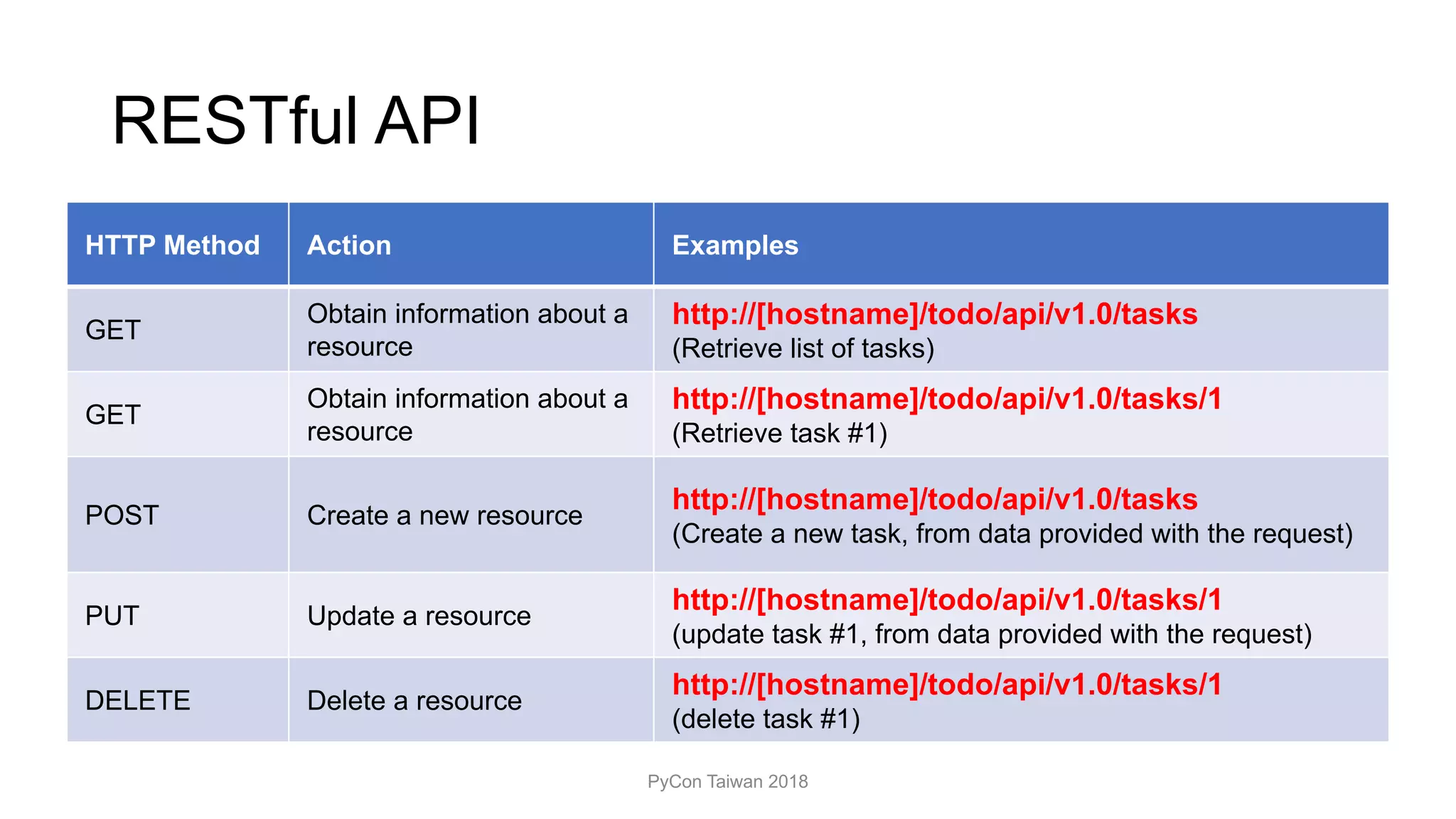 RESTful API

| HTTP Method | Action | Examples |
|---|---|---|
| GET | Obtain information about a resource | http://[hostname]/todo/api/v1.0/tasks (Retrieve list of tasks) |
| GET | Obtain information about a resource | http://[hostname]/todo/api/v1.0/tasks/1 (Retrieve task #1) |
| POST | Create a new resource | http://[hostname]/todo/api/v1.0/tasks (Create a new task, from data provided with the request) |
| PUT | Update a resource | http://[hostname]/todo/api/v1.0/tasks/1 (update task #1, from data provided with the request) |
| DELETE | Delete a resource | http://[hostname]/todo/api/v1.0/tasks/1 (delete task #1) |

PyCon Taiwan 2018